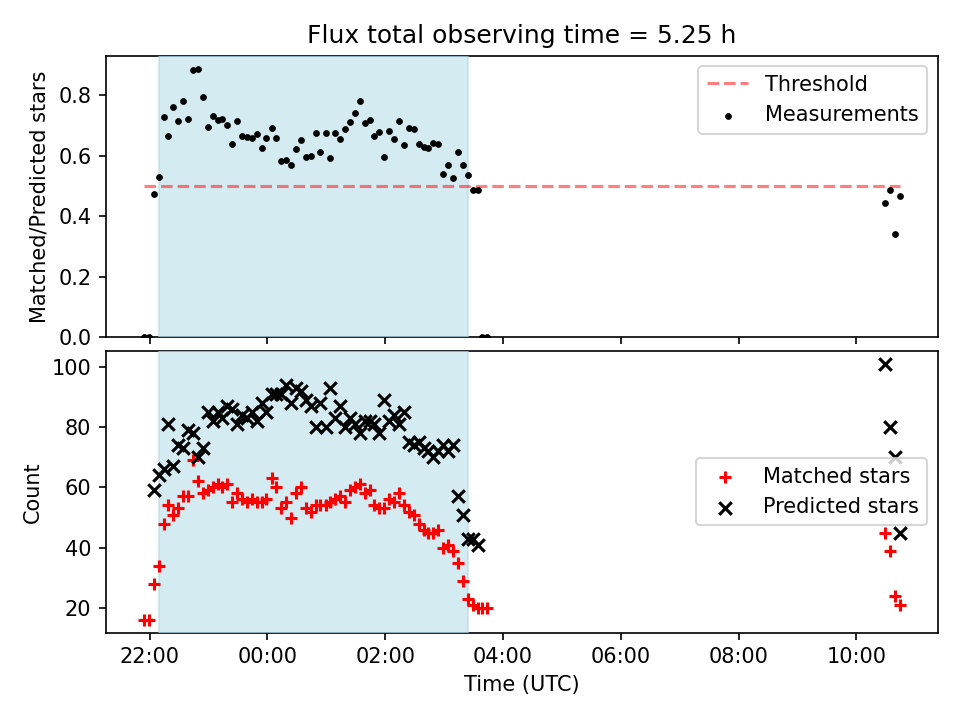 Flux total observing time = 5.25 h

Matched/Predicted stars

0.8
0.6
0.4
0.2
0.0

Threshold
Measurements

Count

100
80
60
40
20

Matched stars
Predicted stars

22:00
00:00
02:00
04:00
06:00
08:00
10:00

Time (UTC)